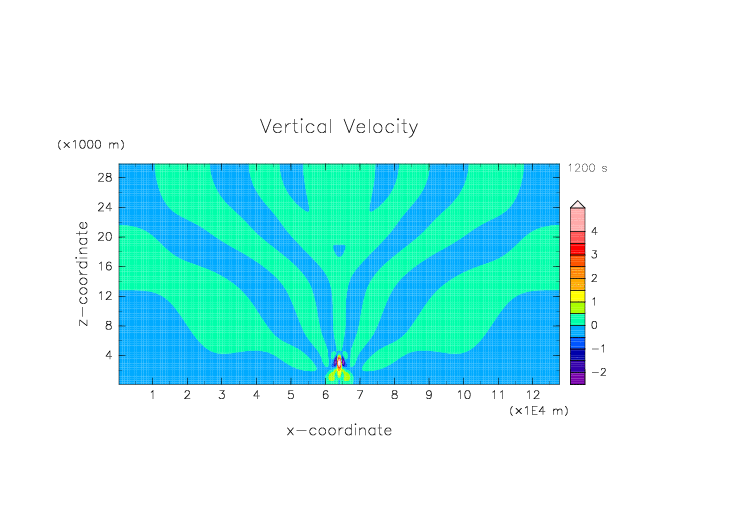 Vertical Velocity

(×1000 m)

1200 s

28
24
20
16
12
8
4

z−coordinate

4
3
2
1
0
−1
−2

1 2 3 4 5 6 7 8 9 10 11 12

(×1E4 m)

x−coordinate